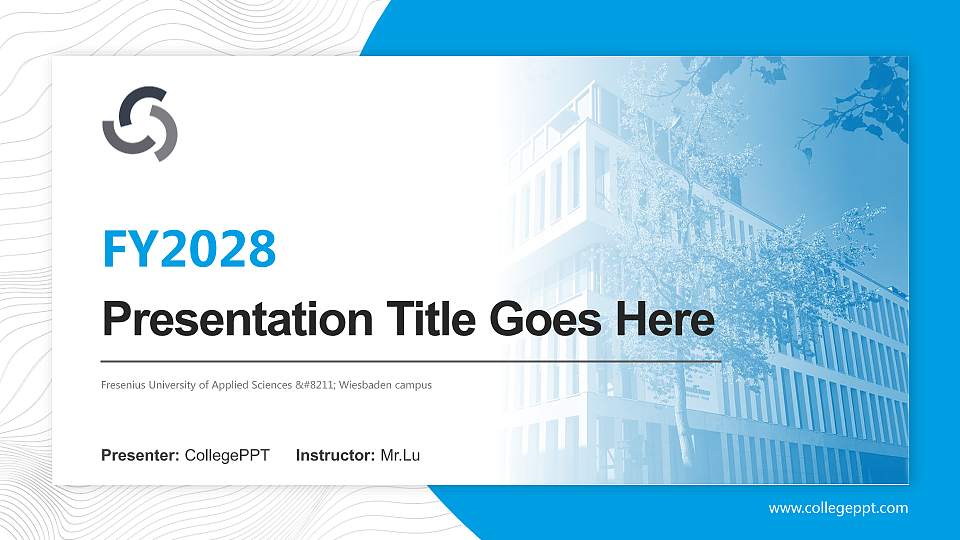 FY2028

Presentation Title Goes Here

Fresenius University of Applied Sciences &#8211; Wiesbaden campus

Presenter: CollegePPT Instructor: Mr.Lu

www.collegeppt.com